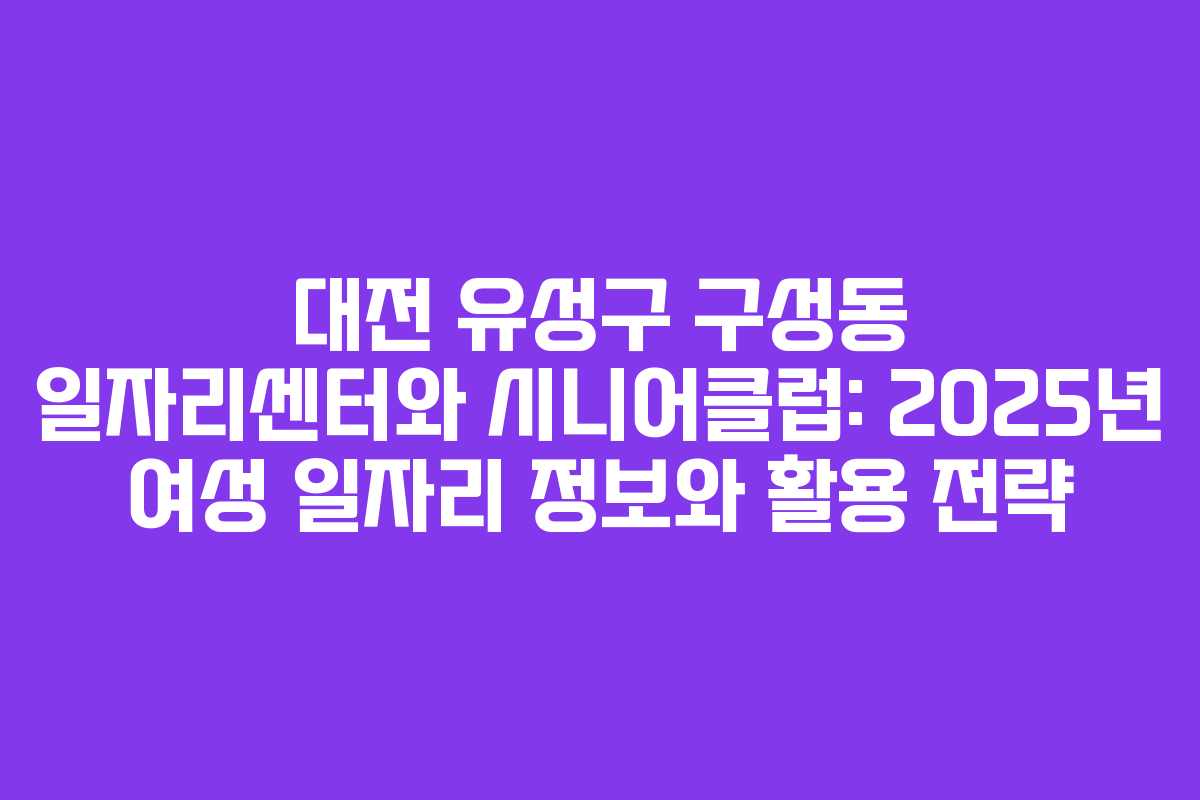 대전 유성구 구성동 일자리센터와 시니어클럽: 2025년 여성 일자리 정보와 활용 전략